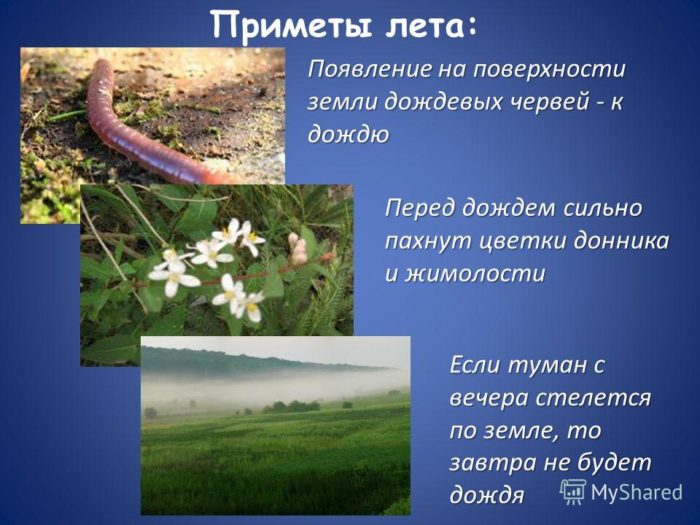 Приметы лета:

Появление на поверхности земли дождевых червей - к дождю

Перед дождем сильно пахнут цветки донника и жимолости

Если туман с вечера стелется по земле, то завтра не будет дождя

MyShared